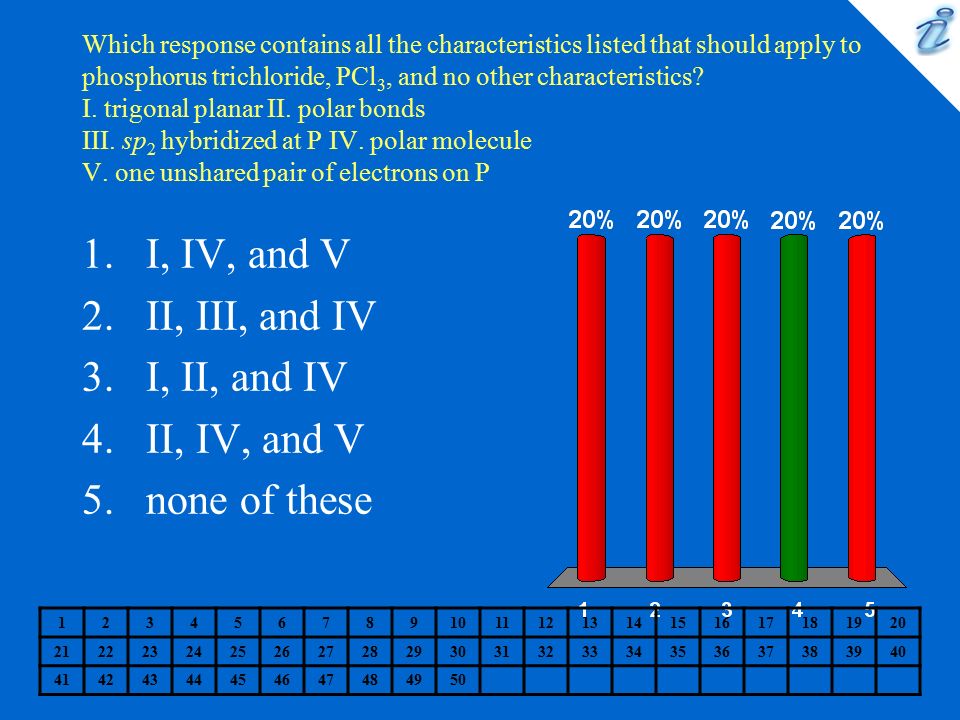 Which response contains all the characteristics listed that should apply to phosphorus trichloride, $PCl_3$, and no other characteristics?
I. trigonal planar II. polar bonds
III. $sp_2$ hybridized at P IV. polar molecule
V. one unshared pair of electrons on P

1. I, IV, and V
2. II, III, and IV
3. I, II, and IV
4. II, IV, and V
5. none of these

20% 20% 20% 20% 20%

1 2 3 4 5

| 1 | 2 | 3 | 4 | 5 | 6 | 7 | 8 | 9 | 10 | 11 | 12 | 13 | 14 | 15 | 16 | 17 | 18 | 19 | 20 |
|---|---|---|---|---|---|---|---|---|---|---|---|---|---|---|---|---|---|---|---|
| 21 | 22 | 23 | 24 | 25 | 26 | 27 | 28 | 29 | 30 | 31 | 32 | 33 | 34 | 35 | 36 | 37 | 38 | 39 | 40 |
| 41 | 42 | 43 | 44 | 45 | 46 | 47 | 48 | 49 | 50 | | | | | | | | | | |